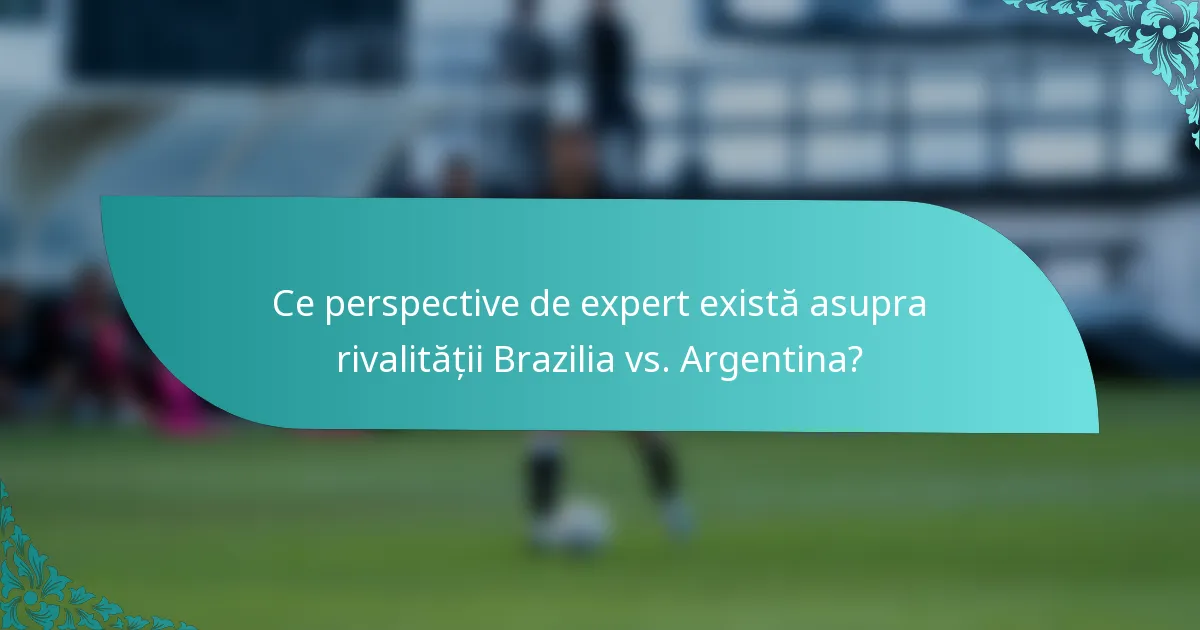 Ce perspective de expert există asupra rivalității Brazilia vs. Argentina?